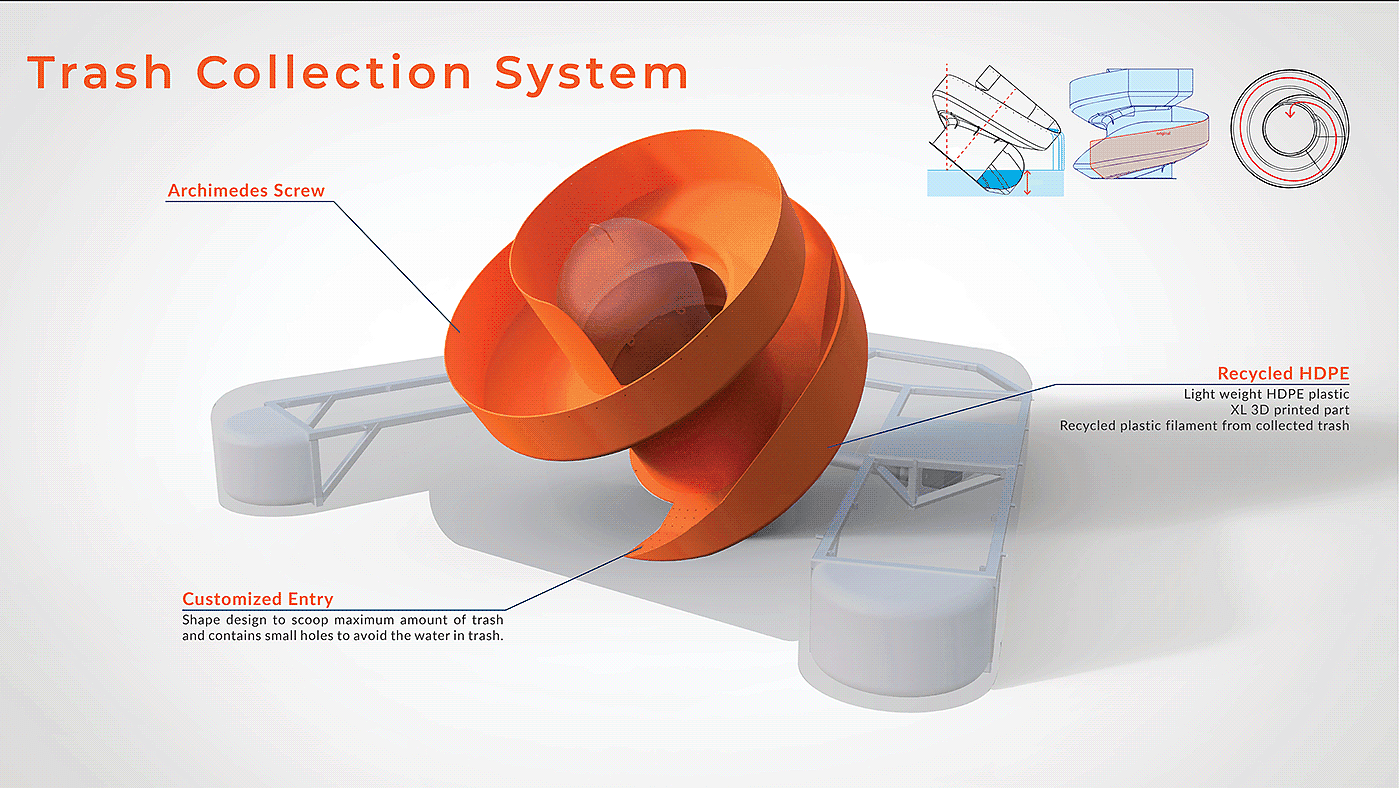 Trash Collection System

Archimedes Screw

Recycled HDPE
Light weight HDPE plastic
XL 3D printed part
Recycled plastic filament from collected trash

Customized Entry
Shape design to scoop maximum amount of trash and contains small holes to avoid the water in trash.